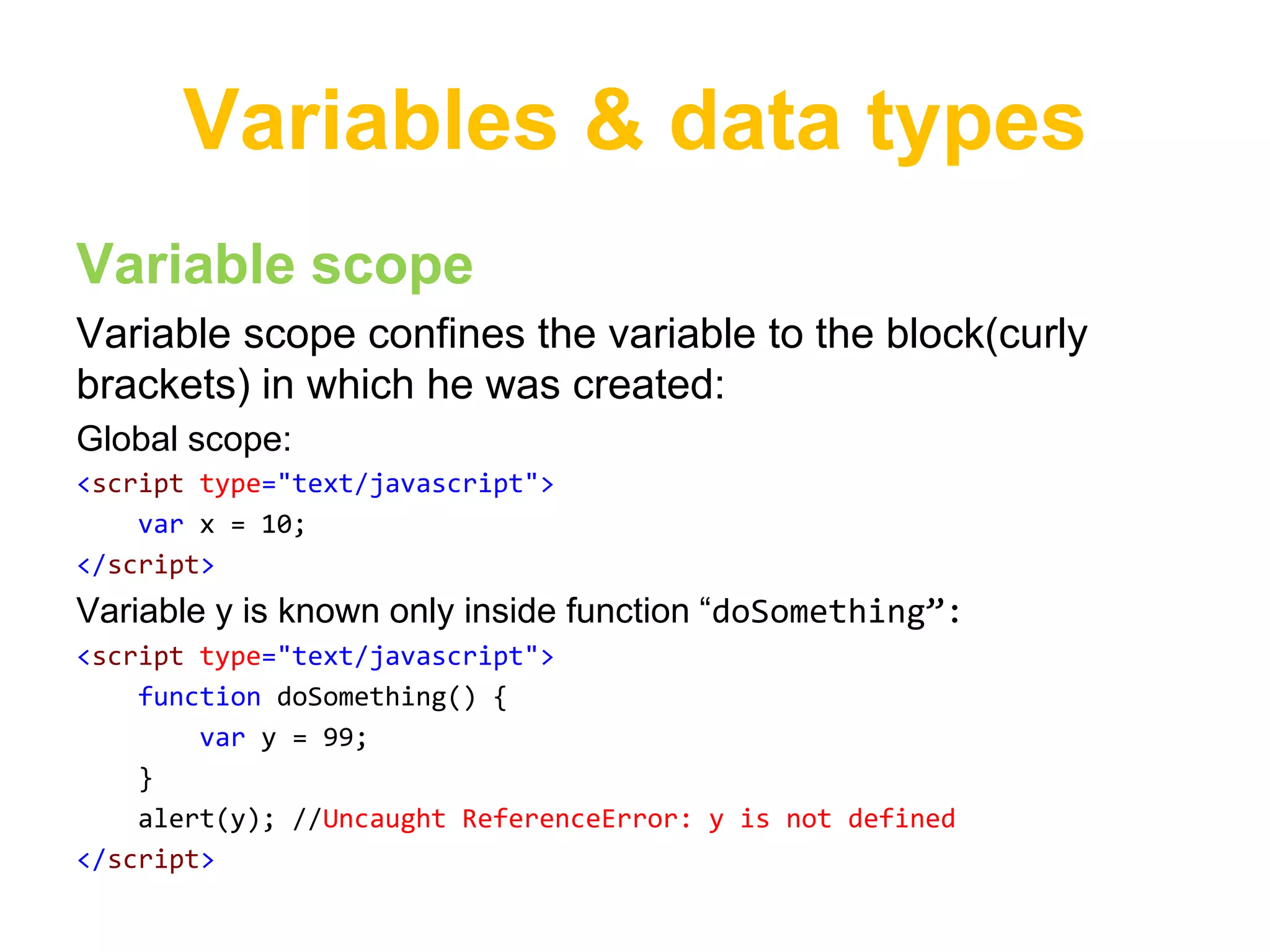 Variables & data types

Variable scope

Variable scope confines the variable to the block(curly brackets) in which he was created:

Global scope:

<script type="text/javascript">
    var x = 10;
</script>

Variable y is known only inside function “doSomething”:

<script type="text/javascript">
    function doSomething() {
        var y = 99;
    }
    alert(y); //Uncaught ReferenceError: y is not defined
</script>